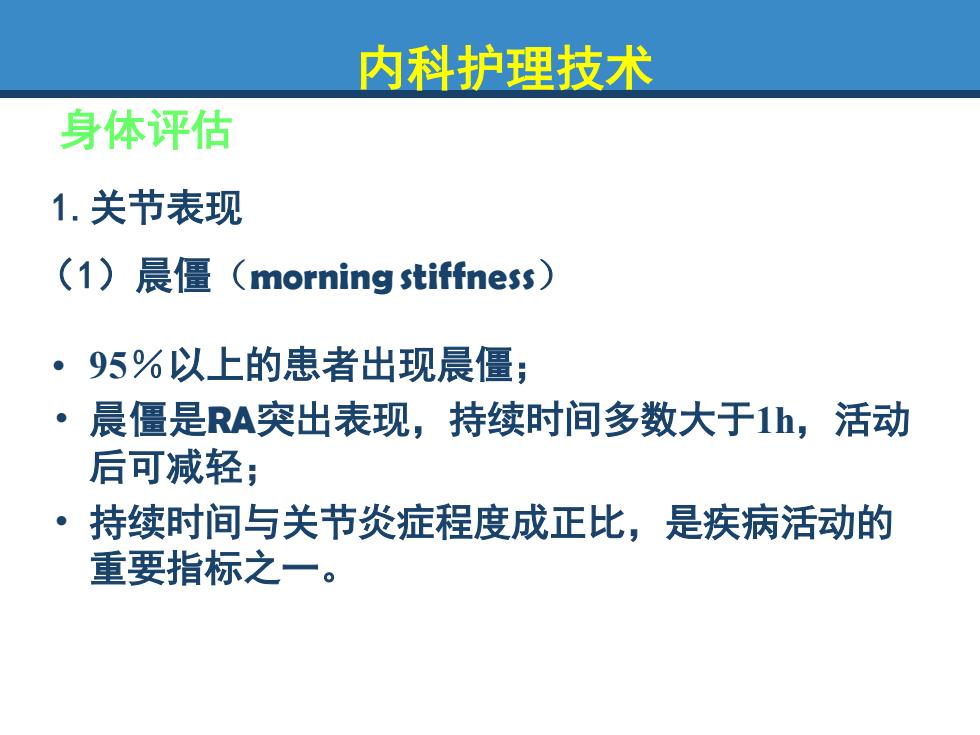 内科护理技术

身体评估

1. 关节表现

（1）晨僵（morning stiffness）

• 95％以上的患者出现晨僵；
• 晨僵是RA突出表现，持续时间多数大于1h，活动后可减轻；
• 持续时间与关节炎症程度成正比，是疾病活动的重要指标之一。